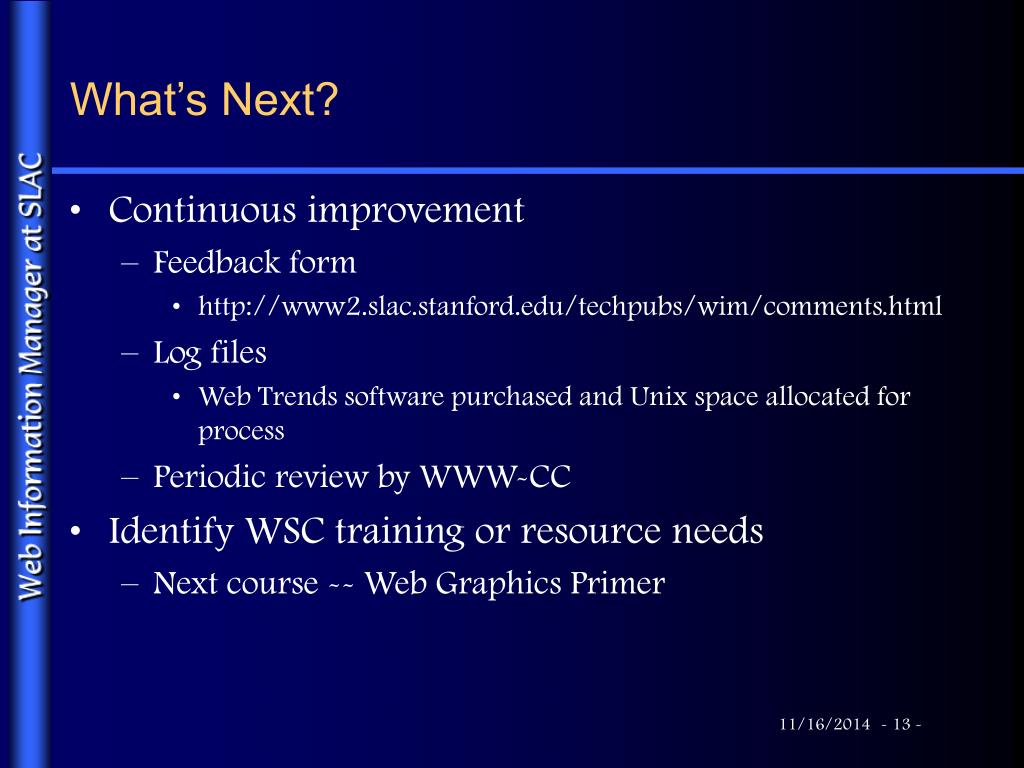 Web Information Manager at SLAC

What's Next?

• Continuous improvement
– Feedback form
• http://www2.slac.stanford.edu/techpubs/wim/comments.html
– Log files
• Web Trends software purchased and Unix space allocated for process
– Periodic review by WWW-CC
• Identify WSC training or resource needs
– Next course -- Web Graphics Primer

11/16/2014 - 13 -